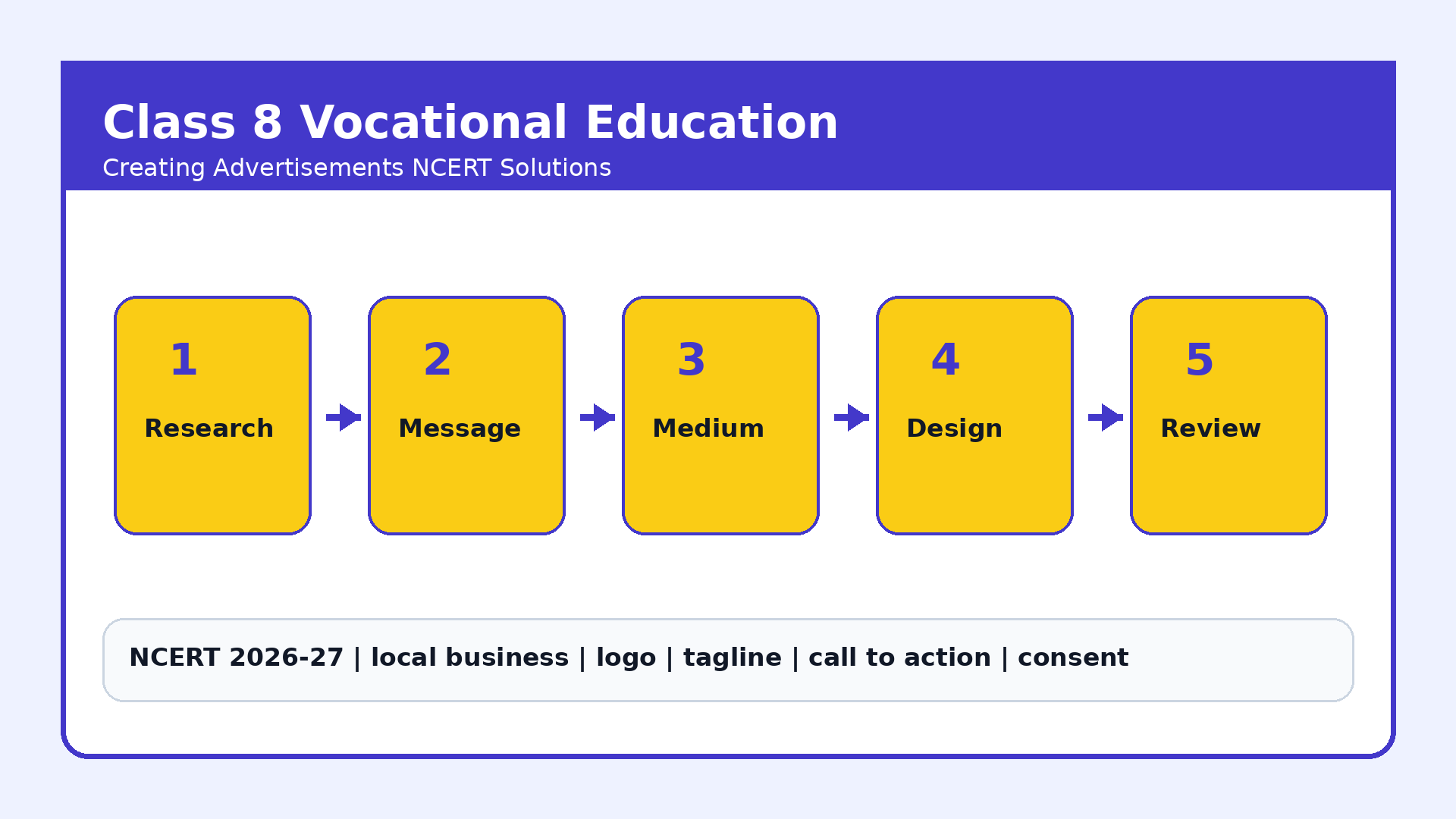 Class 8 Vocational Education
Creating Advertisements NCERT Solutions

1
Research

2
Message

3
Medium

4
Design

5
Review

NCERT 2026-27 | local business | logo | tagline | call to action | consent